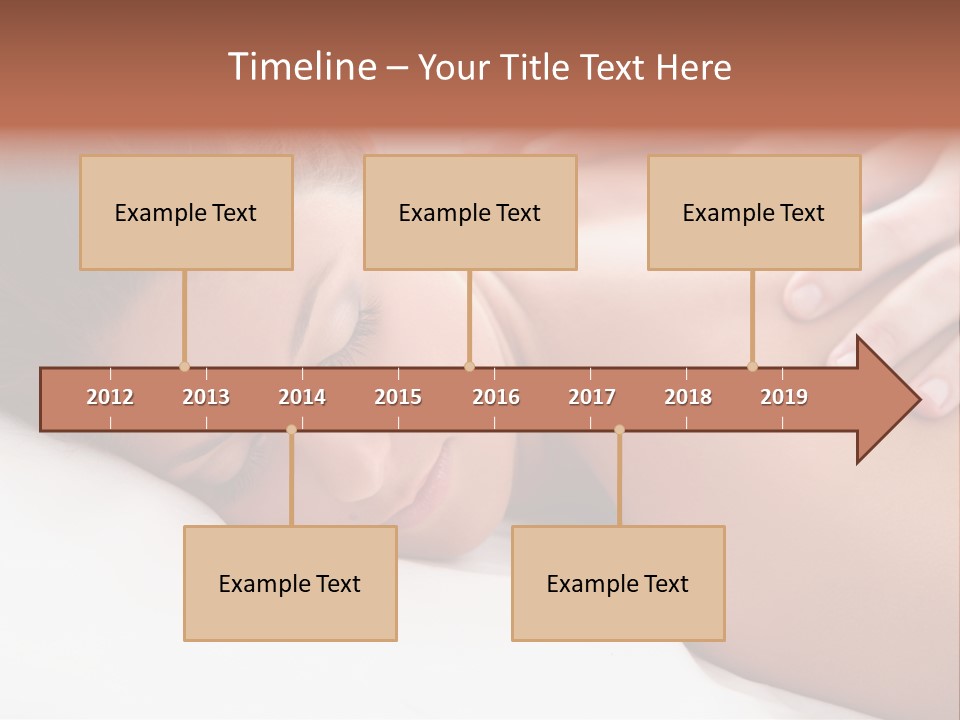 Timeline – Your Title Text Here

Example Text

Example Text

Example Text

2012 2013 2014 2015 2016 2017 2018 2019

Example Text

Example Text